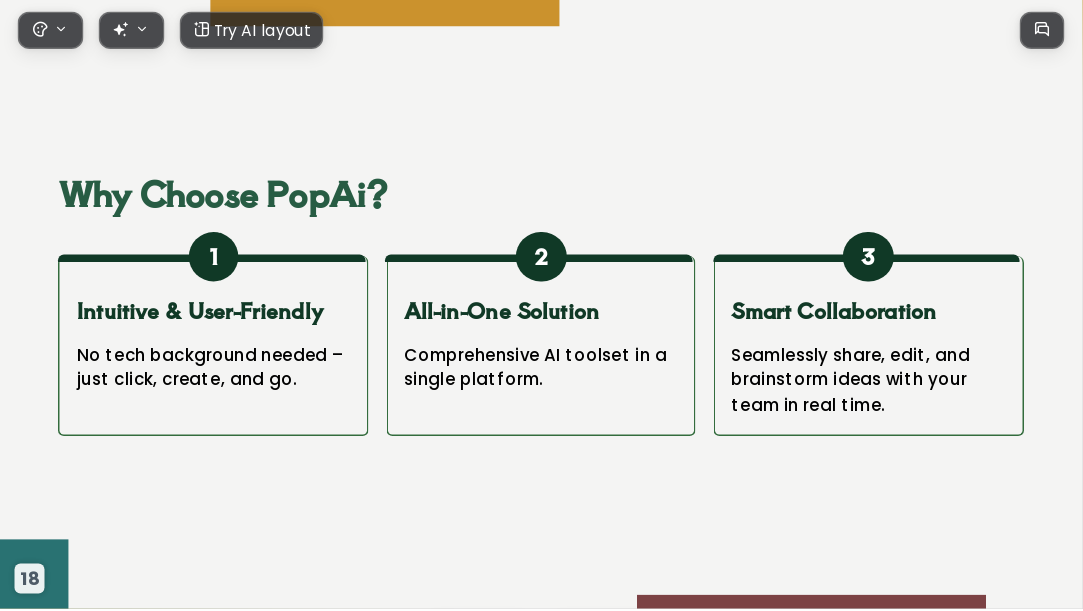 Try AI layout

Why Choose PopAi?

1

Intuitive & User-Friendly

No tech background needed – just click, create, and go.

2

All-in-One Solution

Comprehensive AI toolset in a single platform.

3

Smart Collaboration

Seamlessly share, edit, and brainstorm ideas with your team in real time.

18